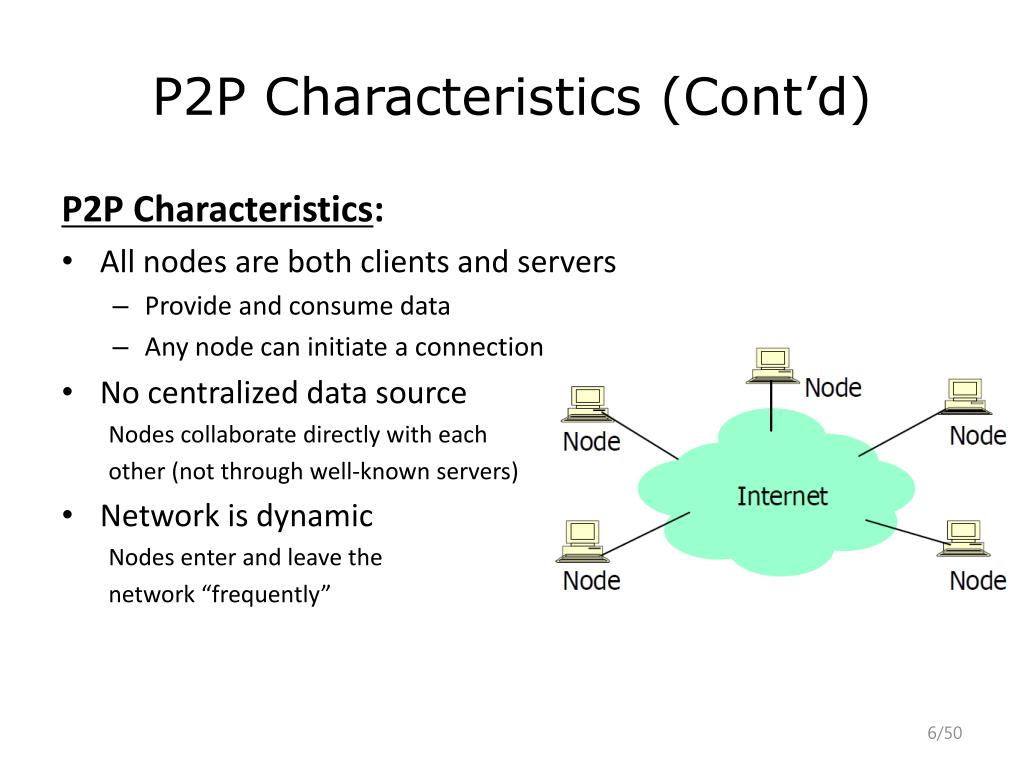 P2P Characteristics (Cont’d)

P2P Characteristics:

• All nodes are both clients and servers
– Provide and consume data
– Any node can initiate a connection

• No centralized data source
Nodes collaborate directly with each other (not through well-known servers)

• Network is dynamic
Nodes enter and leave the network “frequently”

Node
Node
Node
Internet
Node
Node

6/50